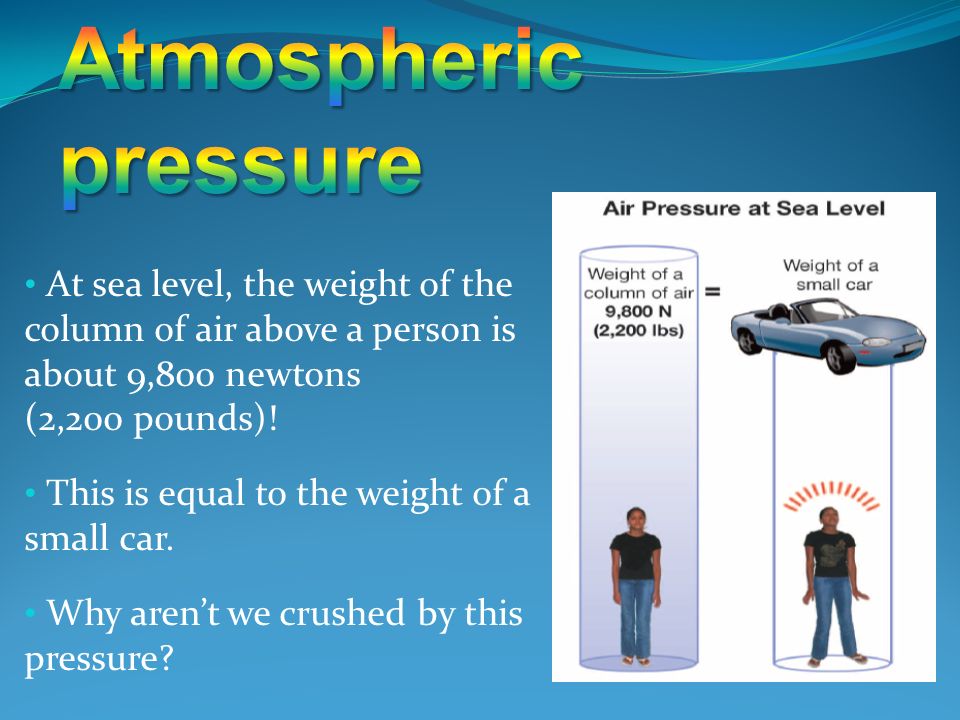 Atmospheric pressure

• At sea level, the weight of the column of air above a person is about 9,800 newtons (2,200 pounds)!

• This is equal to the weight of a small car.

• Why aren't we crushed by this pressure?

Air Pressure at Sea Level

Weight of a column of air 9,800 N (2,200 lbs) = Weight of a small car